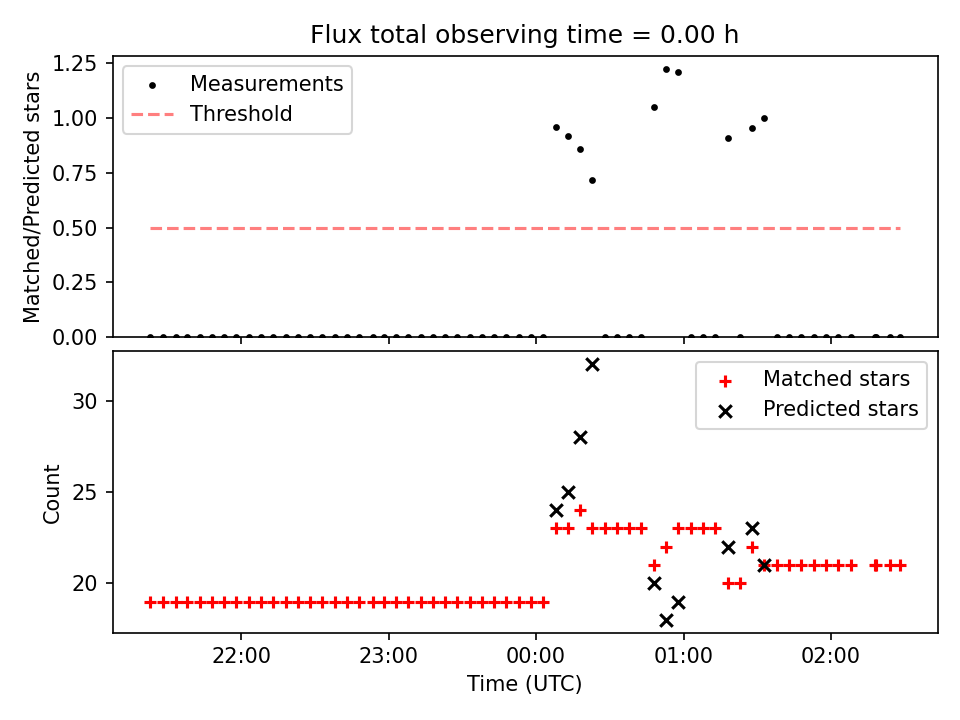 Flux total observing time = 0.00 h

Matched/Predicted stars

1.25
1.00
0.75
0.50
0.25
0.00

Measurements
Threshold

Count

30
25
20

Matched stars
Predicted stars

22:00
23:00
00:00
01:00
02:00

Time (UTC)